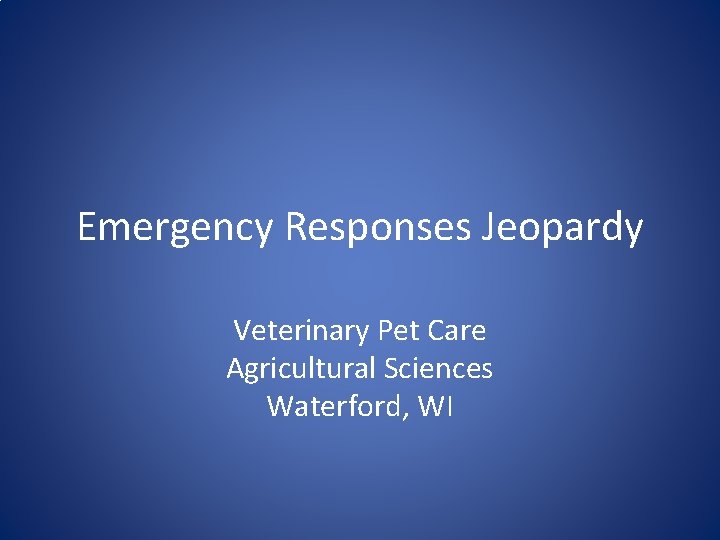 Emergency Responses Jeopardy

Veterinary Pet Care
Agricultural Sciences
Waterford, WI